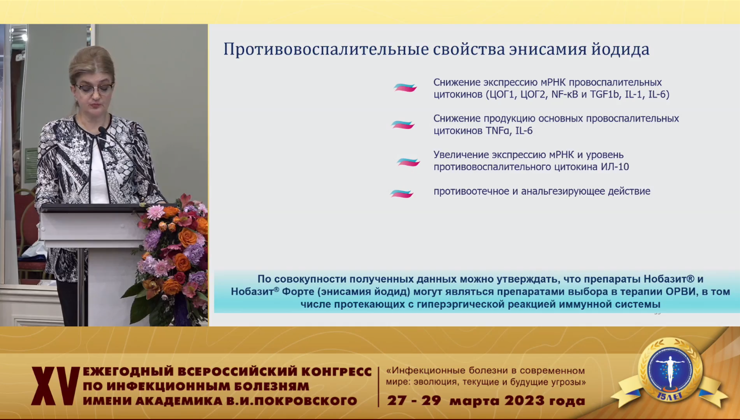 Противовоспалительные свойства энисамия йодида

Снижение экспрессию мРНК провоспалительных цитокинов (ЦОГ1, ЦОГ2, NF-κB и TGF1b, IL-1, IL-6)

Снижение продукцию основных провоспалительных цитокинов TNFα, IL-6

Увеличение экспрессию мРНК и уровень противовоспалительного цитокина ИЛ-10

противоотечное и анальгезирующее действие

По совокупности полученных данных можно утверждать, что препараты Нобазит® и Нобазит® Форте (энисамия йодид) могут являться препаратами выбора в терапии ОРВИ, в том числе протекающих с гиперэргической реакцией иммунной системы

XV ЕЖЕГОДНЫЙ ВСЕРОССИЙСКИЙ КОНГРЕСС ПО ИНФЕКЦИОННЫМ БОЛЕЗНЯМ ИМЕНИ АКАДЕМИКА В.И.ПОКРОВСКОГО

«Инфекционные болезни в современном мире: эволюция, текущие и будущие угрозы»

27 - 29 марта 2023 года

15 ЛЕТ